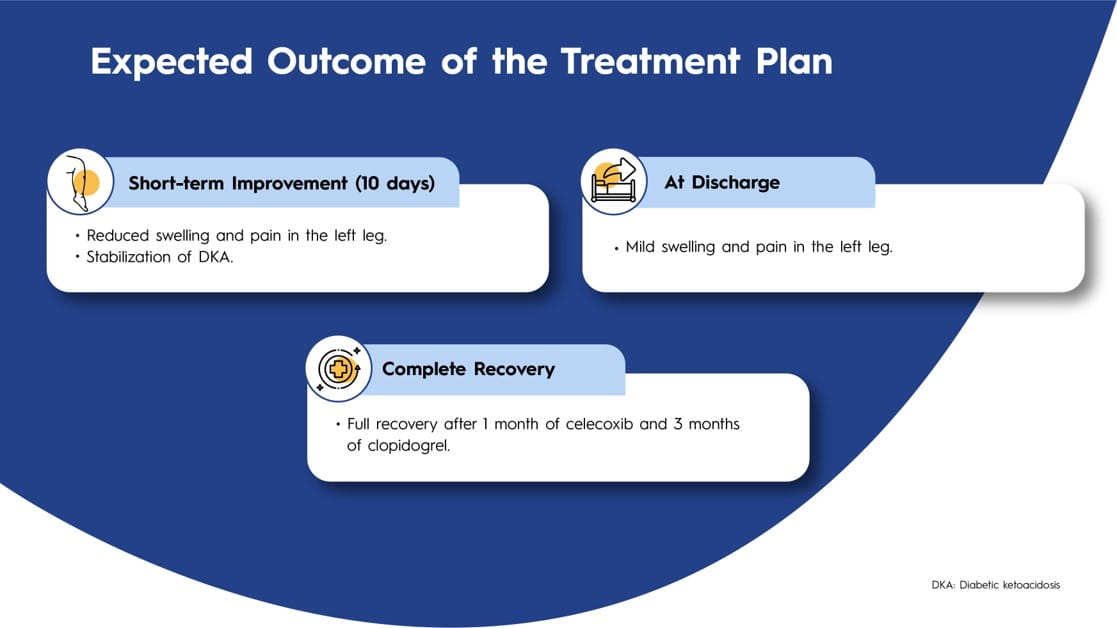 Expected Outcome of the Treatment Plan

Short-term Improvement (10 days)

• Reduced swelling and pain in the left leg.
• Stabilization of DKA.

At Discharge

• Mild swelling and pain in the left leg.

Complete Recovery

• Full recovery after 1 month of celecoxib and 3 months of clopidogrel.

DKA: Diabetic ketoacidosis